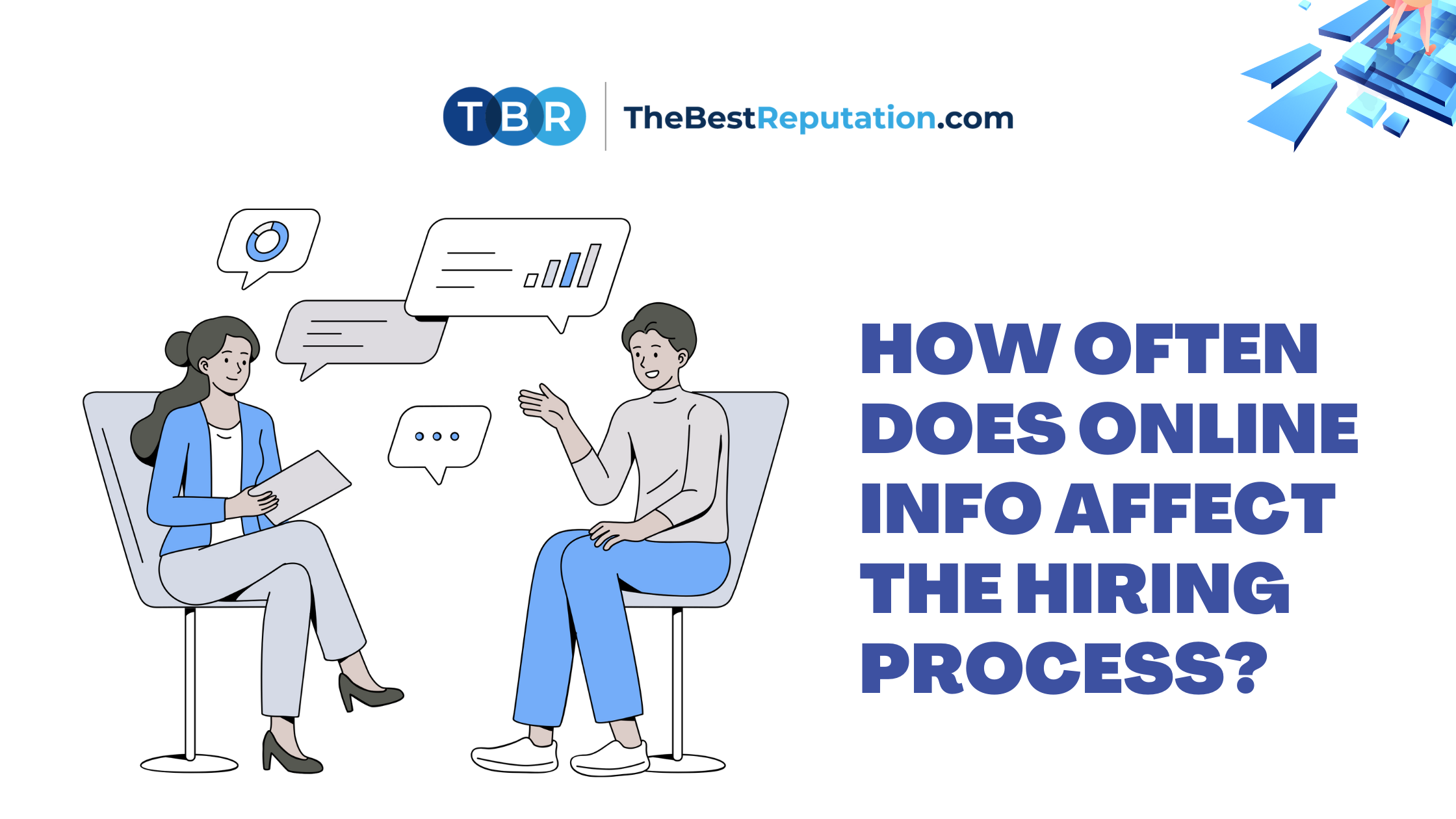 TBR TheBestReputation.com

HOW OFTEN DOES ONLINE INFO AFFECT THE HIRING PROCESS?